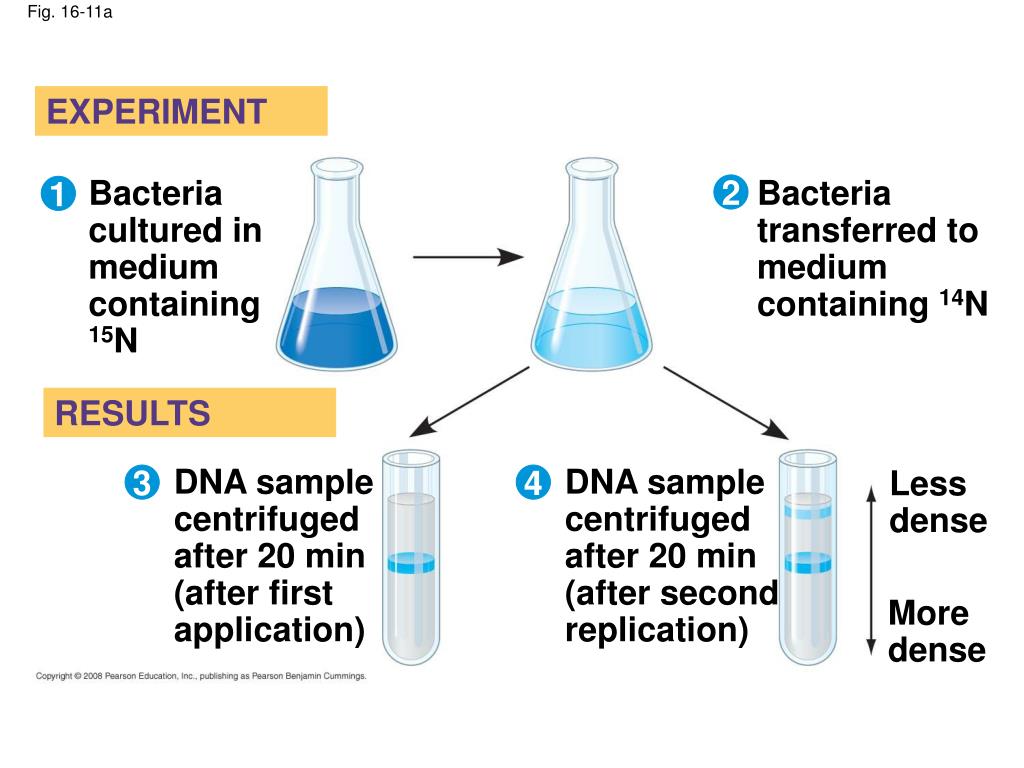 Fig. 16-11a

EXPERIMENT

1 Bacteria cultured in medium containing $^{15}N$

2 Bacteria transferred to medium containing $^{14}N$

RESULTS

3 DNA sample centrifuged after 20 min (after first application)

4 DNA sample centrifuged after 20 min (after second replication)

Less dense

More dense

Copyright © 2008 Pearson Education, Inc., publishing as Pearson Benjamin Cummings.